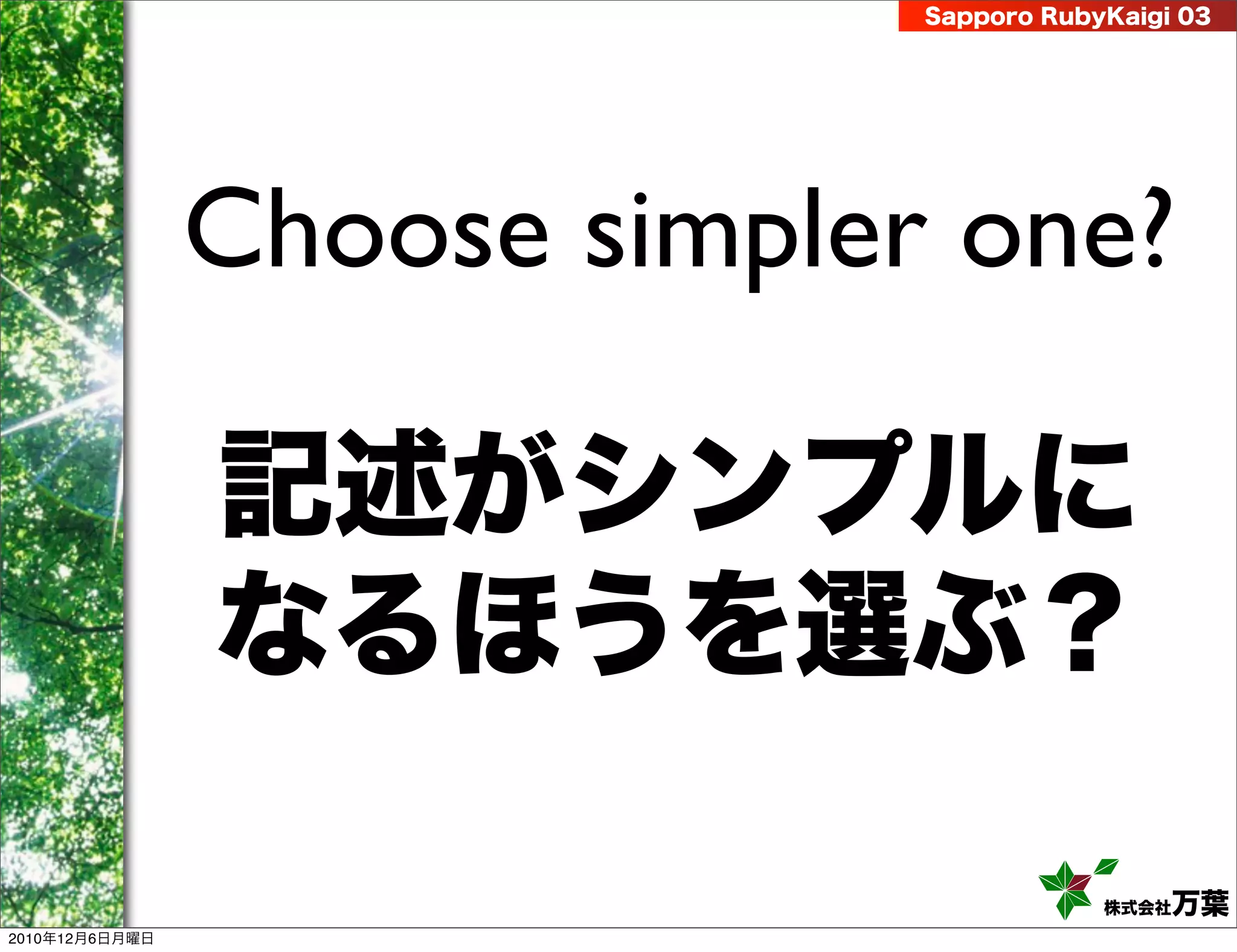 Sapporo RubyKaigi 03

Choose simpler one?

記述がシンプルになるほうを選ぶ？

株式会社万葉

2010年12月6日月曜日